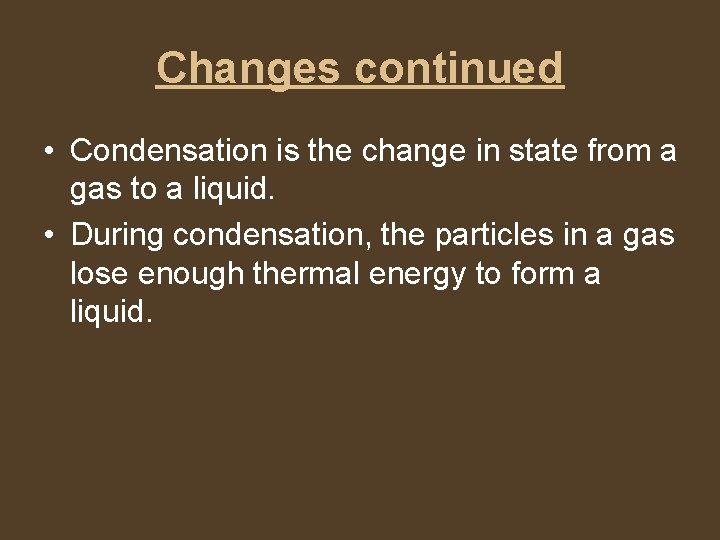 Changes continued

• Condensation is the change in state from a gas to a liquid.
• During condensation, the particles in a gas lose enough thermal energy to form a liquid.